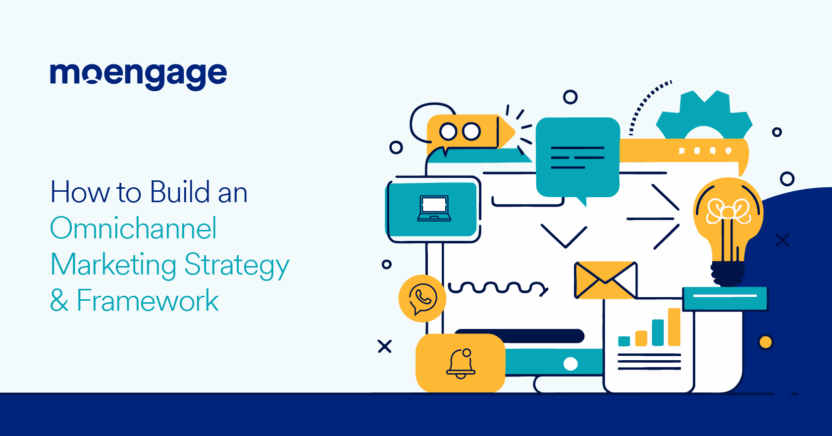 moengage

How to Build an Omnichannel Marketing Strategy & Framework